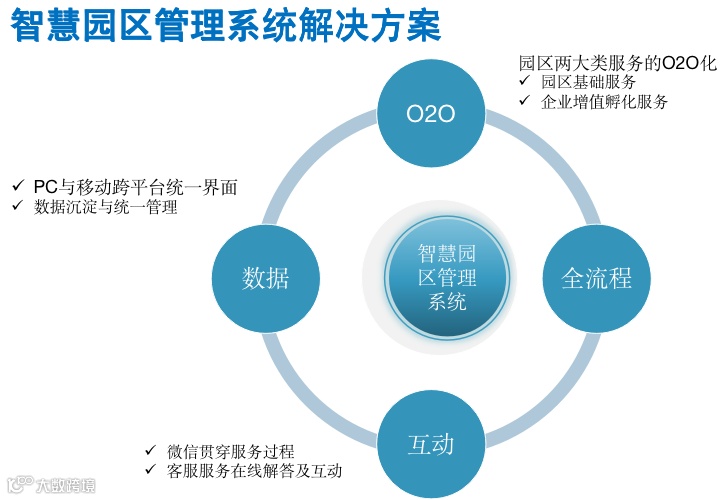 智慧园区管理系统解决方案

园区两大类服务的O2O化
✓ 园区基础服务
✓ 企业增值孵化服务

O2O

✓ PC与移动跨平台统一界面
✓ 数据沉淀与统一管理

数据

智慧园区管理系统

全流程

互动

✓ 微信贯穿服务过程
✓ 客服服务在线解答及互动

大数跨境